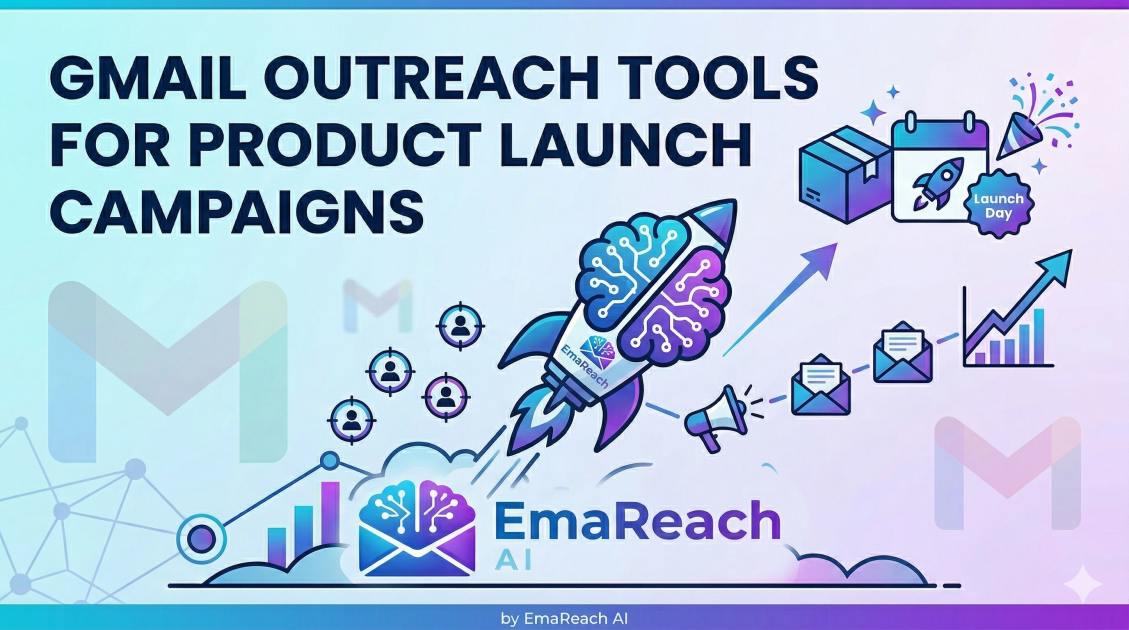 GMAIL OUTREACH TOOLS FOR PRODUCT LAUNCH CAMPAIGNS

Launch Day

EmaReach

EmaReach
AI

by EmaReach AI